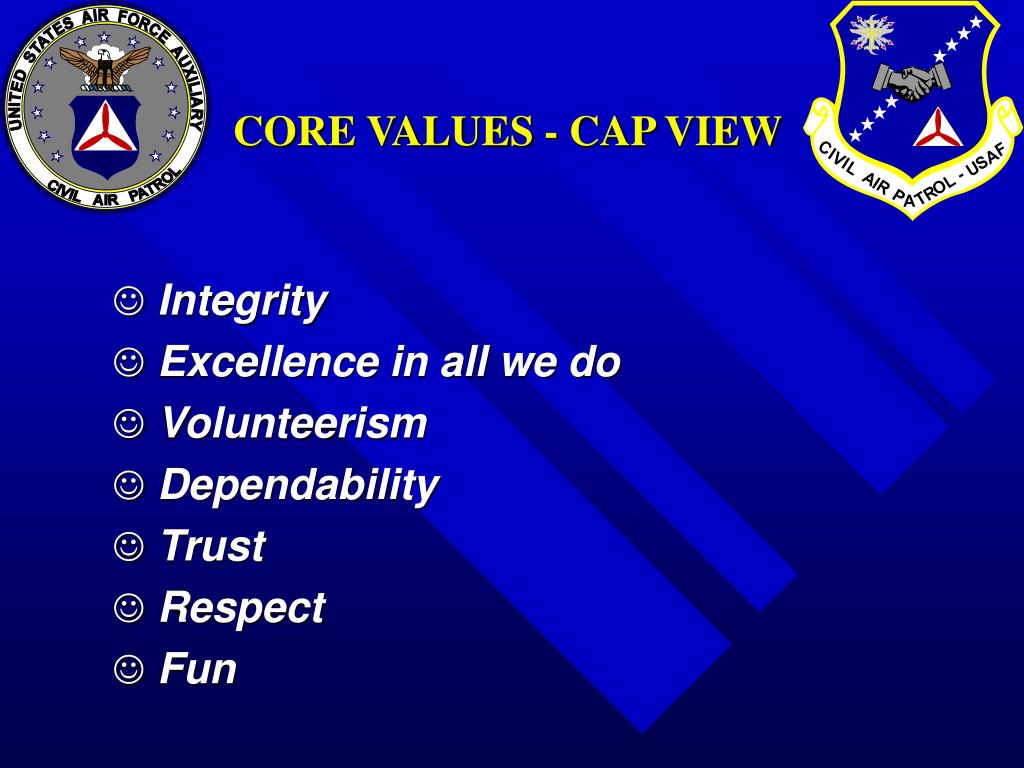 UNITED STATES AIR FORCE AUXILIARY
CIVIL AIR PATROL

CORE VALUES - CAP VIEW

CIVIL AIR PATROL - USAF

☺ Integrity
☺ Excellence in all we do
☺ Volunteerism
☺ Dependability
☺ Trust
☺ Respect
☺ Fun